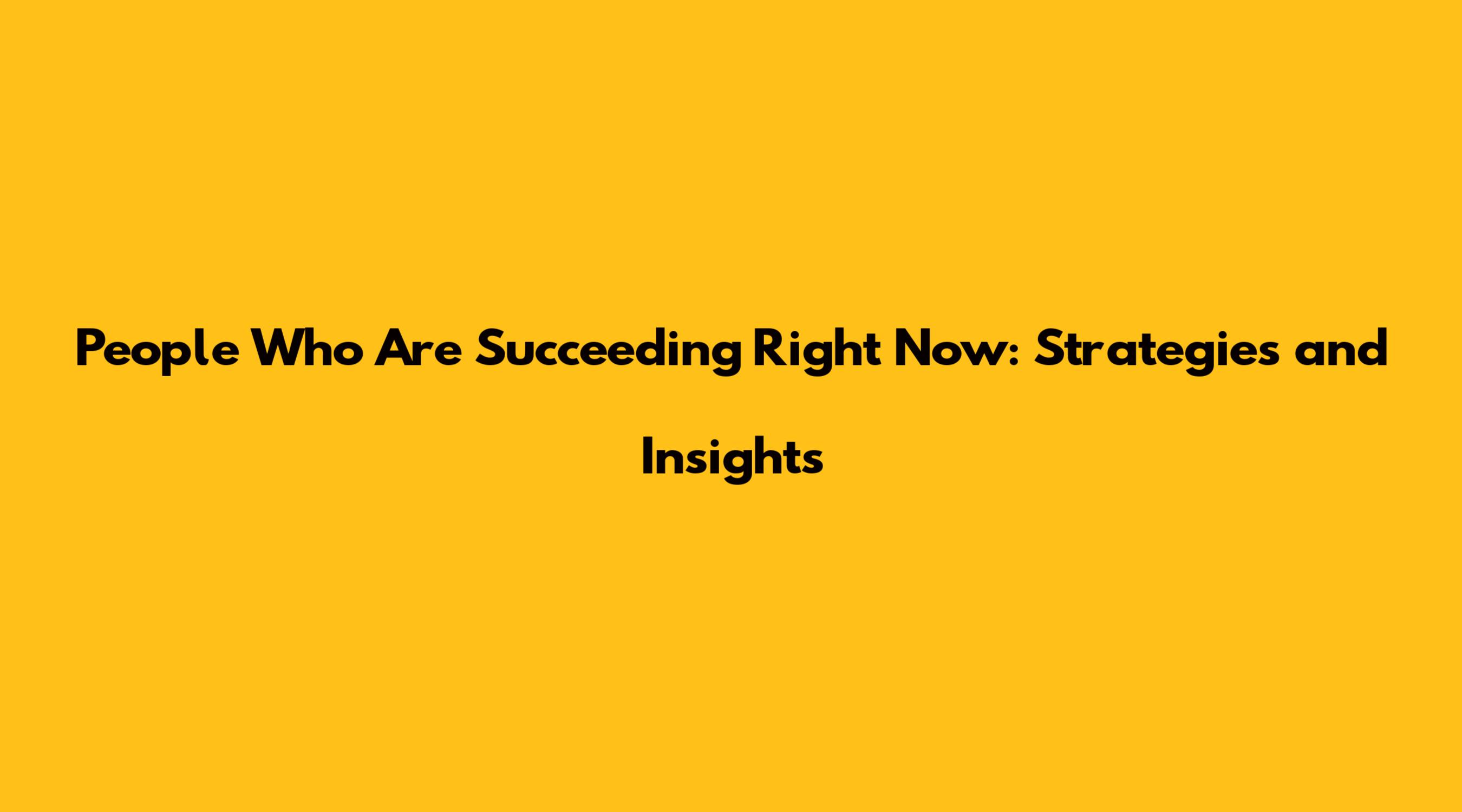 People Who Are Succeeding Right Now: Strategies and Insights